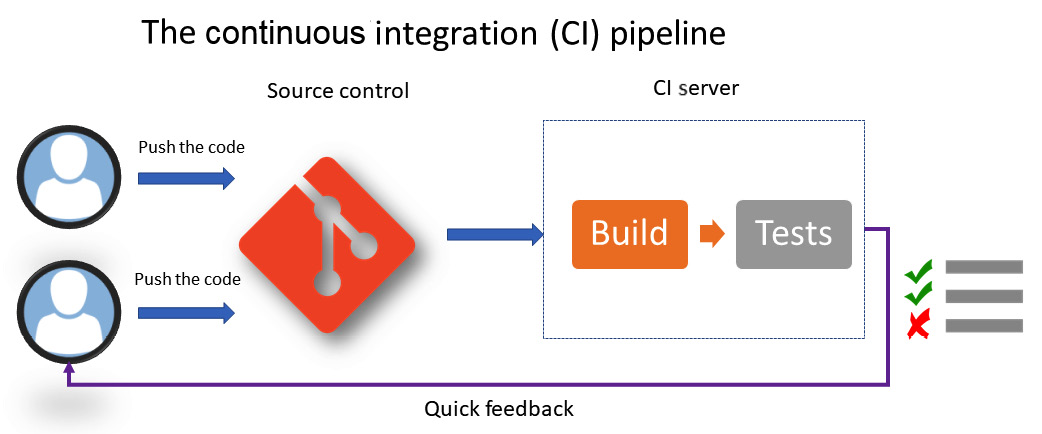 The continuous integration (CI) pipeline

Source control

CI server

Push the code

Push the code

Build

Tests

Quick feedback